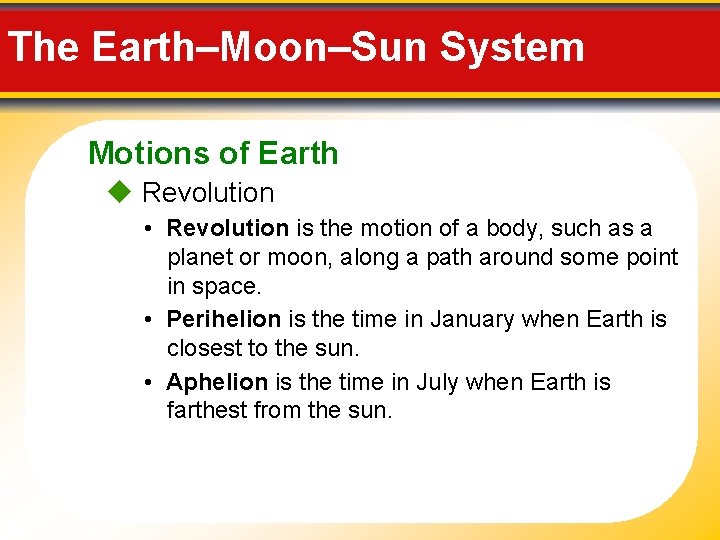 The Earth–Moon–Sun System

Motions of Earth

◆ Revolution

• Revolution is the motion of a body, such as a planet or moon, along a path around some point in space.

• Perihelion is the time in January when Earth is closest to the sun.

• Aphelion is the time in July when Earth is farthest from the sun.